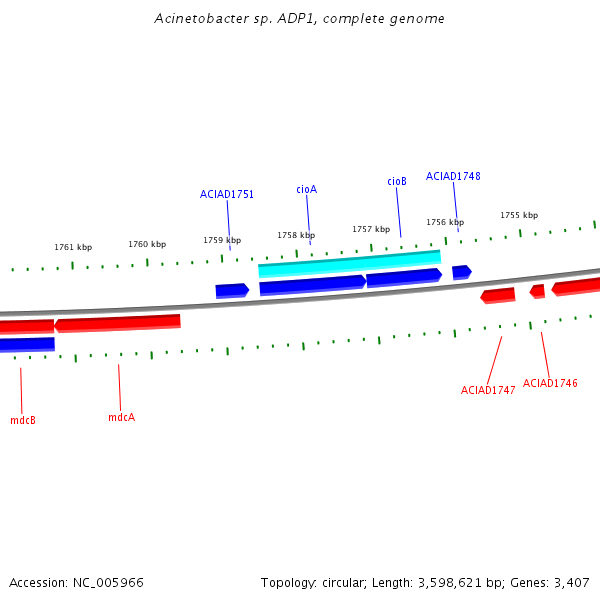 Acinetobacter sp. ADP1, complete genome

ACIAD1751
cioA
cioB
ACIAD1748

1761 kbp
1760 kbp
1759 kbp
1758 kbp
1757 kbp
1756 kbp
1755 kbp

mdcB
mdcA
ACIAD1747
ACIAD1746

Accession: NC_005966

Topology: circular; Length: 3,598,621 bp; Genes: 3,407